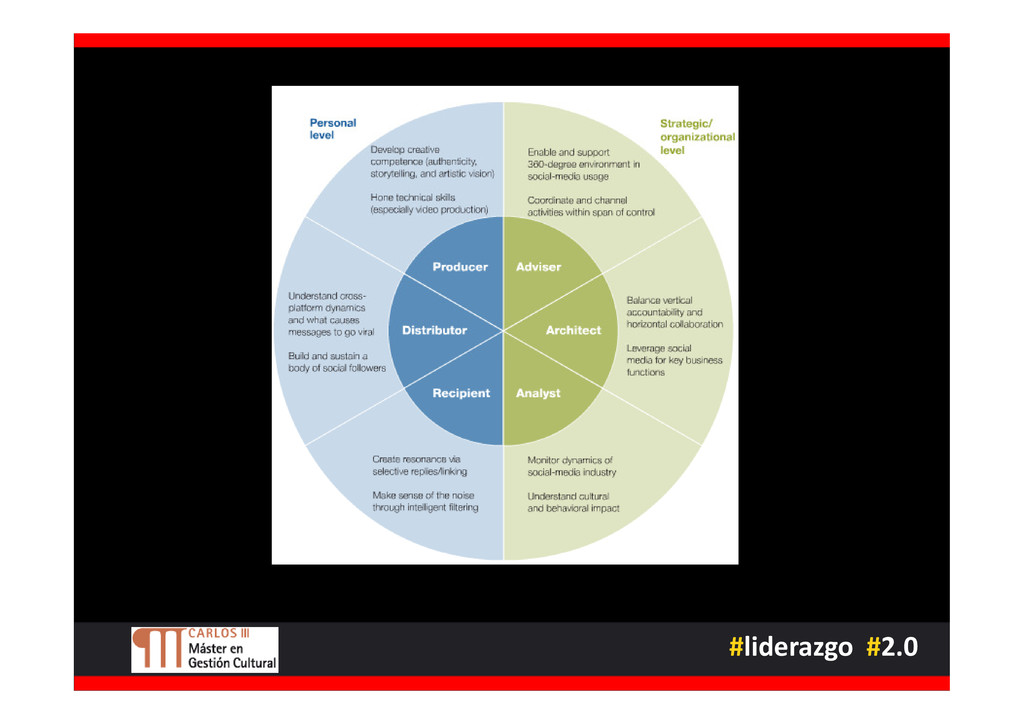 Personal level

Strategic/ organizational level

Develop creative competence (authenticity, storytelling, and artistic vision)

Hone technical skills (especially video production)

Enable and support 360-degree environment in social-media usage

Coordinate and channel activities within span of control

Producer

Adviser

Understand cross-platform dynamics and what causes messages to go viral

Build and sustain a body of social followers

Distributor

Architect

Balance vertical accountability and horizontal collaboration

Leverage social media for key business functions

Recipient

Analyst

Create resonance via selective replies/linking

Make sense of the noise through intelligent filtering

Monitor dynamics of social-media industry

Understand cultural and behavioral impact

CARLOS III Máster en Gestión Cultural

#liderazgo #2.0